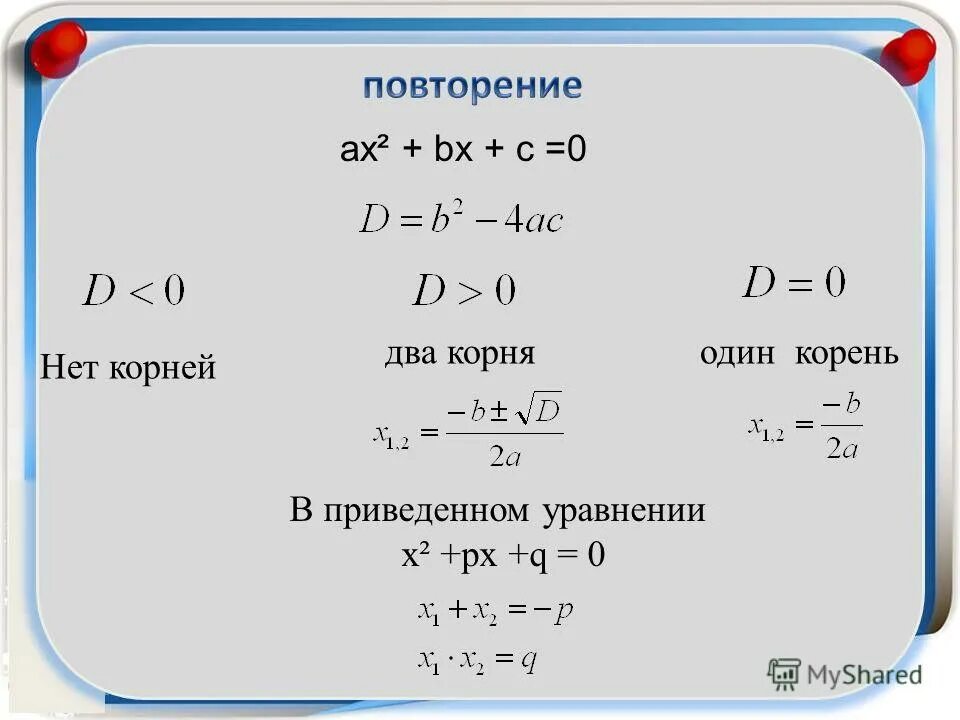 повторение

$ax^2 + bx + c = 0$

$D = b^2 - 4ac$

$D < 0$

Нет корней

$D > 0$

два корня

$x_{1,2} = \frac{-b \pm \sqrt{D}}{2a}$

$D = 0$

один корень

$x_{1,2} = \frac{-b}{2a}$

В приведенном уравнении

$x^2 + px + q = 0$

$x_1 + x_2 = -p$

$x_1 \cdot x_2 = q$

MyShared